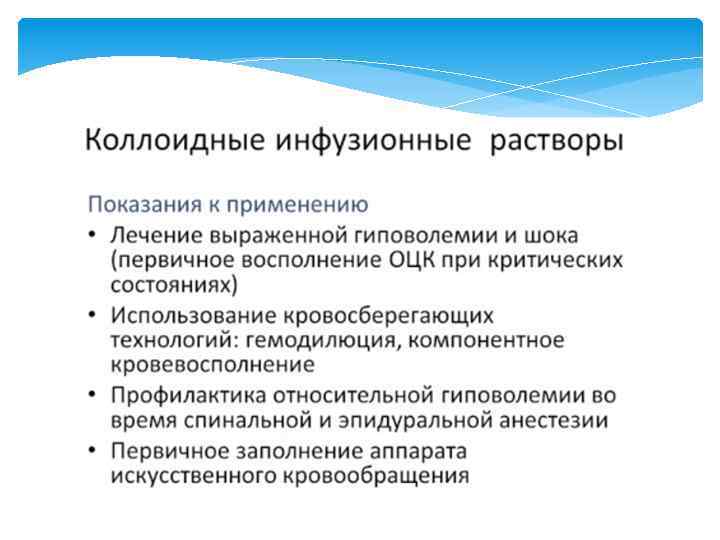 Коллоидные инфузионные растворы

Показания к применению

• Лечение выраженной гиповолемии и шока (первичное восполнение ОЦК при критических состояниях)
• Использование кровосберегающих технологий: гемодилюция, компонентное кровевосполнение
• Профилактика относительной гиповолемии во время спинальной и эпидуральной анестезии
• Первичное заполнение аппарата искусственного кровообращения